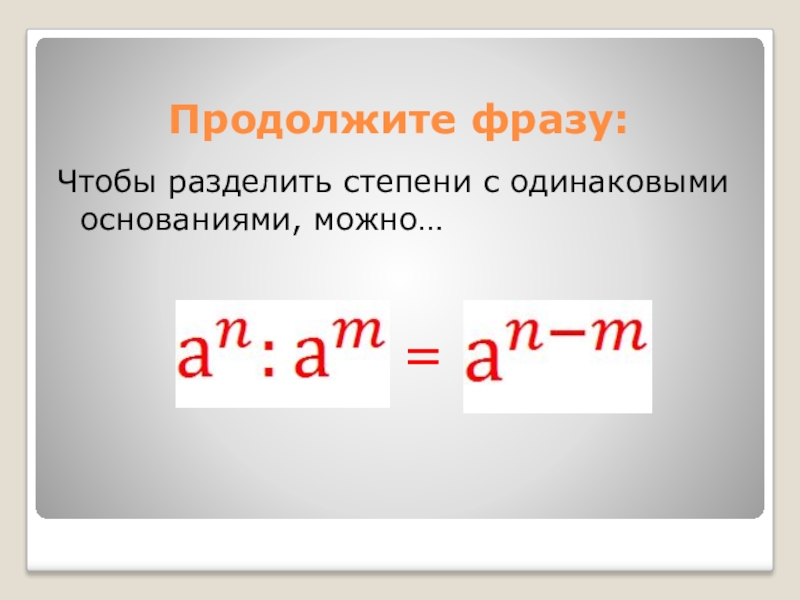 Продолжите фразу:

Чтобы разделить степени с одинаковыми основаниями, можно…

$a^n : a^m = a^{n-m}$